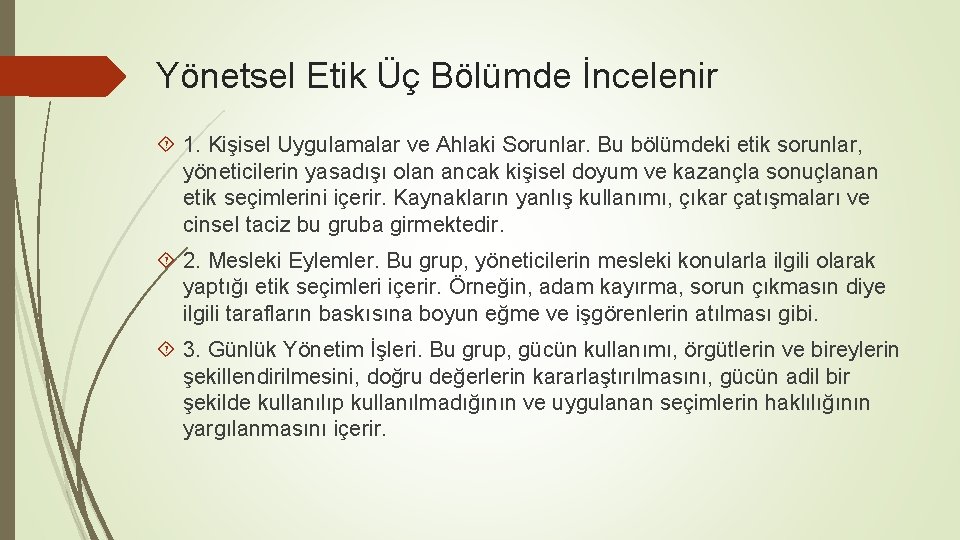 Yönetsel Etik Üç Bölümde İncelenir

1. Kişisel Uygulamalar ve Ahlaki Sorunlar. Bu bölümdeki etik sorunlar, yöneticilerin yasadışı olan ancak kişisel doyum ve kazançla sonuçlanan etik seçimlerini içerir. Kaynakların yanlış kullanımı, çıkar çatışmaları ve cinsel taciz bu gruba girmektedir.

2. Mesleki Eylemler. Bu grup, yöneticilerin mesleki konularla ilgili olarak yaptığı etik seçimleri içerir. Örneğin, adam kayırma, sorun çıkmasın diye ilgili tarafların baskısına boyun eğme ve işgörenlerin atılması gibi.

3. Günlük Yönetim İşleri. Bu grup, gücün kullanımı, örgütlerin ve bireylerin şekillendirilmesini, doğru değerlerin kararlaştırılmasını, gücün adil bir şekilde kullanılıp kullanılmadığının ve uygulanan seçimlerin haklılığının yargılanmasını içerir.